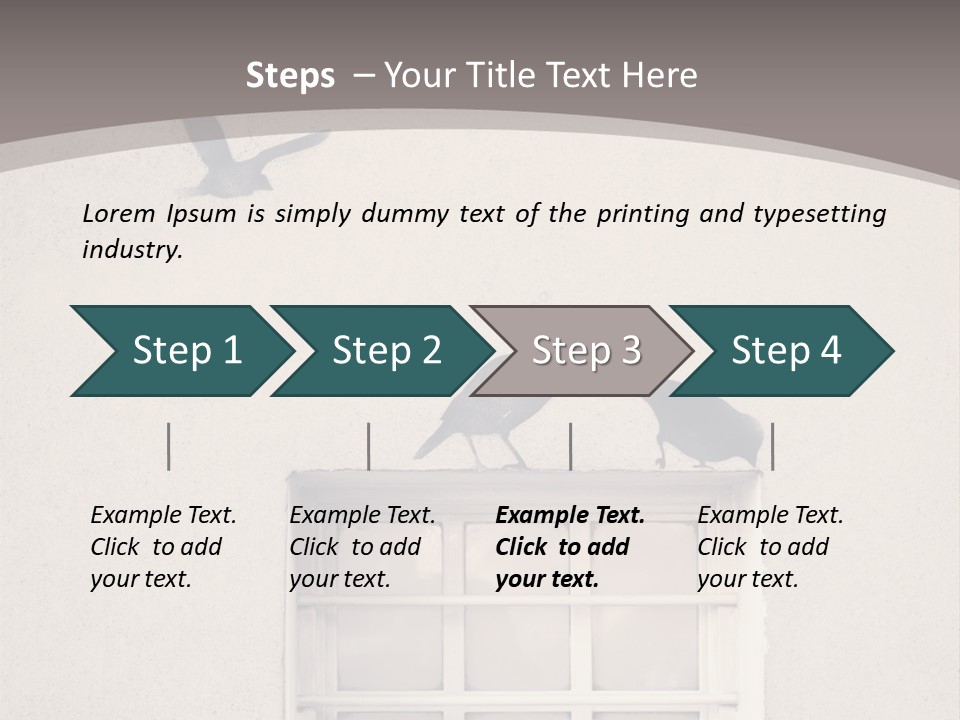 Steps – Your Title Text Here

Lorem Ipsum is simply dummy text of the printing and typesetting industry.

Step 1

Step 2

Step 3

Step 4

Example Text. Click to add your text.

Example Text. Click to add your text.

Example Text. Click to add your text.

Example Text. Click to add your text.